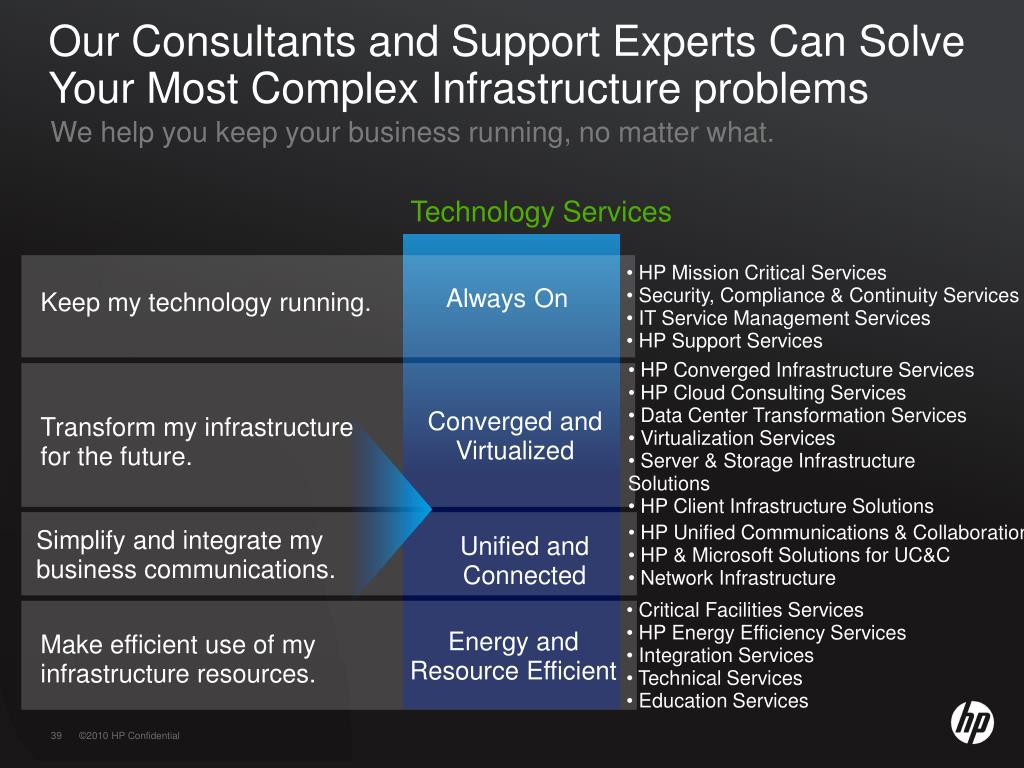 Our Consultants and Support Experts Can Solve Your Most Complex Infrastructure problems

We help you keep your business running, no matter what.

Technology Services

Keep my technology running.

Always On

• HP Mission Critical Services
• Security, Compliance & Continuity Services
• IT Service Management Services
• HP Support Services

Transform my infrastructure for the future.

Converged and Virtualized

• HP Converged Infrastructure Services
• HP Cloud Consulting Services
• Data Center Transformation Services
• Virtualization Services
• Server & Storage Infrastructure Solutions
• HP Client Infrastructure Solutions

Simplify and integrate my business communications.

Unified and Connected

• HP Unified Communications & Collaboration
• HP & Microsoft Solutions for UC&C
• Network Infrastructure

Make efficient use of my infrastructure resources.

Energy and Resource Efficient

• Critical Facilities Services
• HP Energy Efficiency Services
• Integration Services
• Technical Services
• Education Services

39 ©2010 HP Confidential

hp